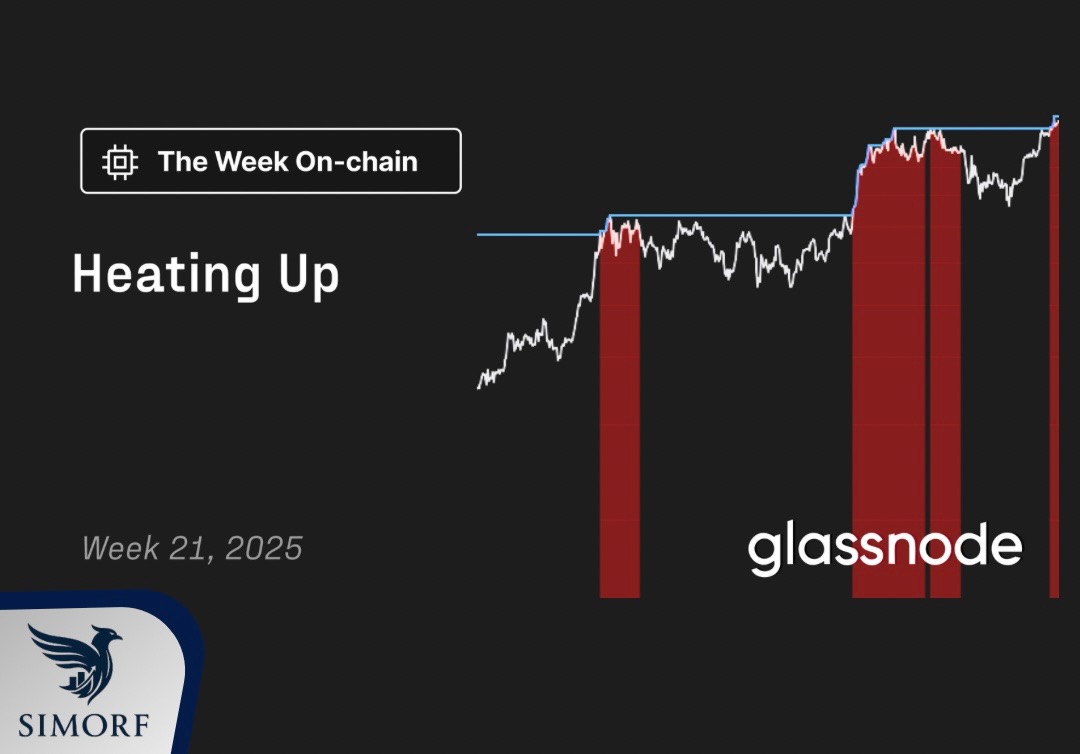 The Week On-chain

Heating Up

Week 21, 2025

glassnode

SIMORF